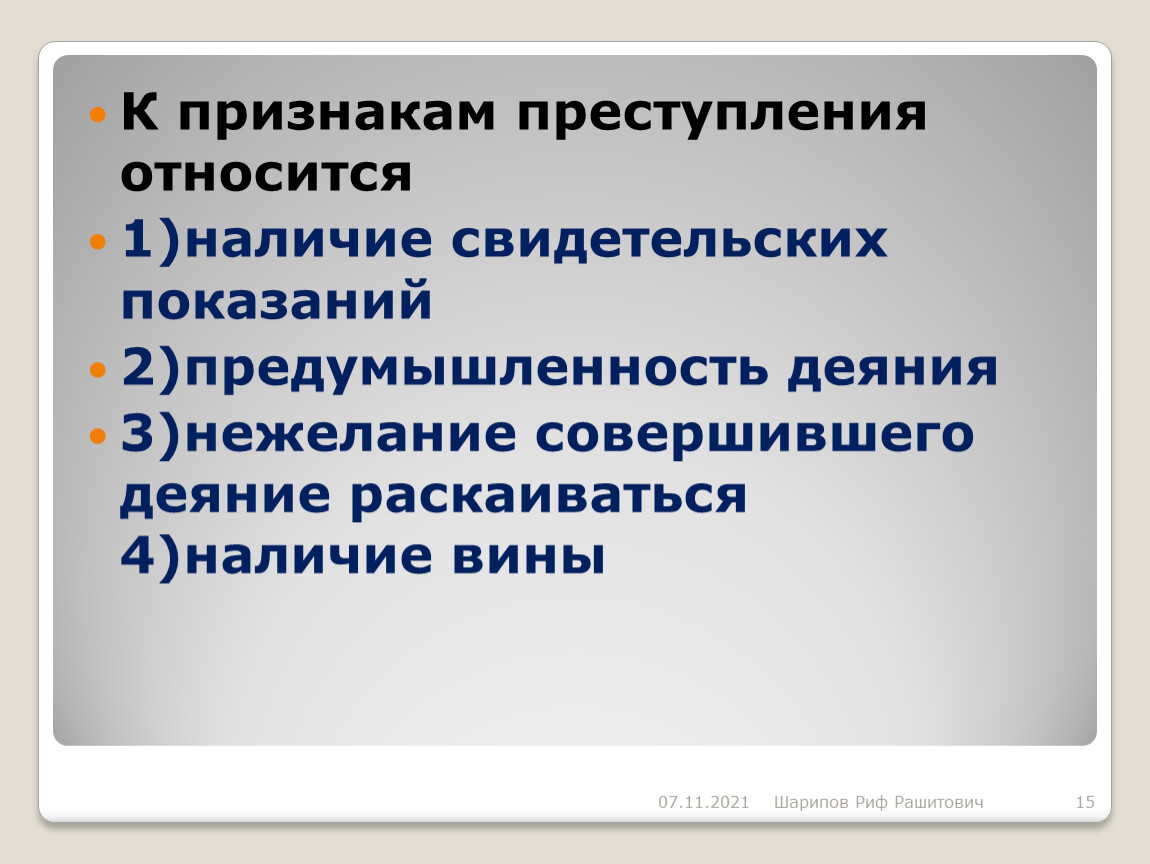 К признакам преступления относится

1)наличие свидетельских показаний

2)предумышленность деяния

3)нежелание совершившего деяние раскаиваться 4)наличие вины

07.11.2021 Шарипов Риф Рашитович 15